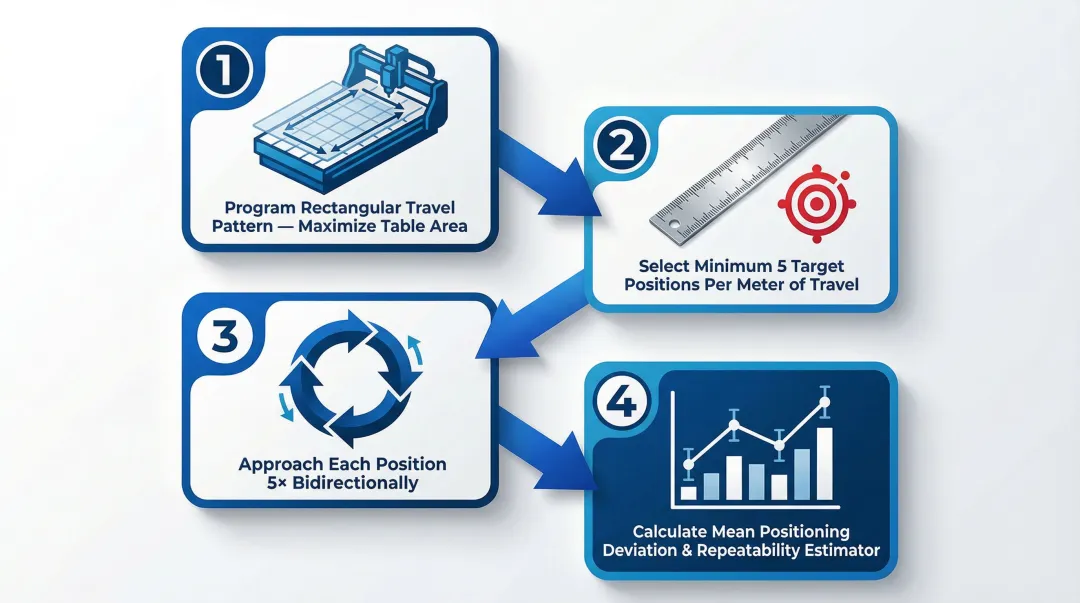 1

Program Rectangular Travel Pattern — Maximize Table Area

2

Select Minimum 5 Target Positions Per Meter of Travel

3

Approach Each Position 5× Bidirectionally

4

Calculate Mean Positioning Deviation & Repeatability Estimator